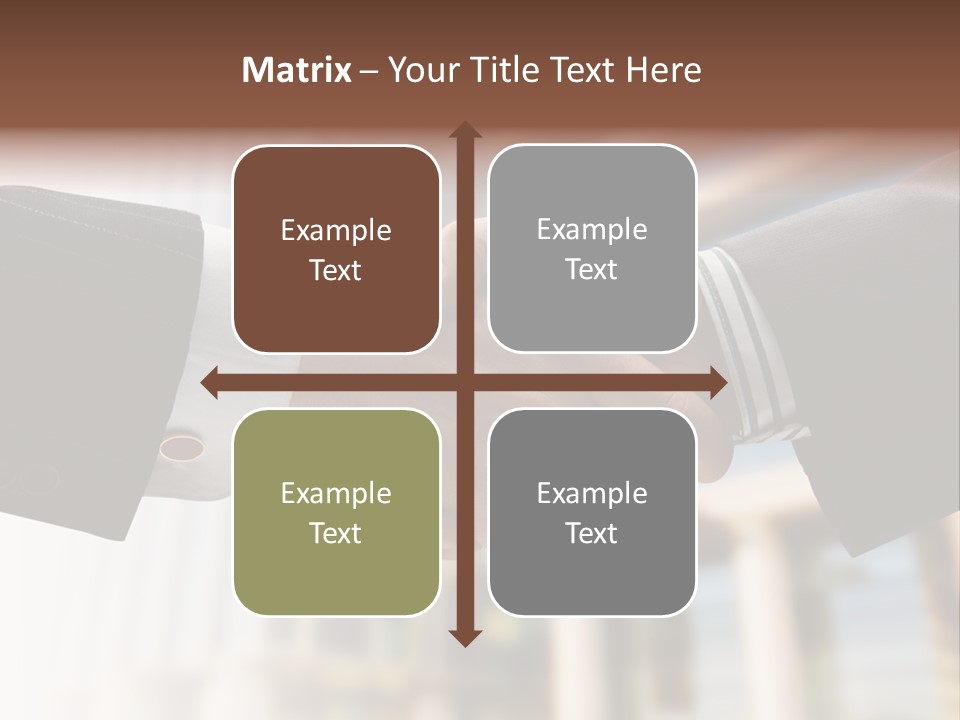 Matrix – Your Title Text Here

Example Text

Example Text

Example Text

Example Text